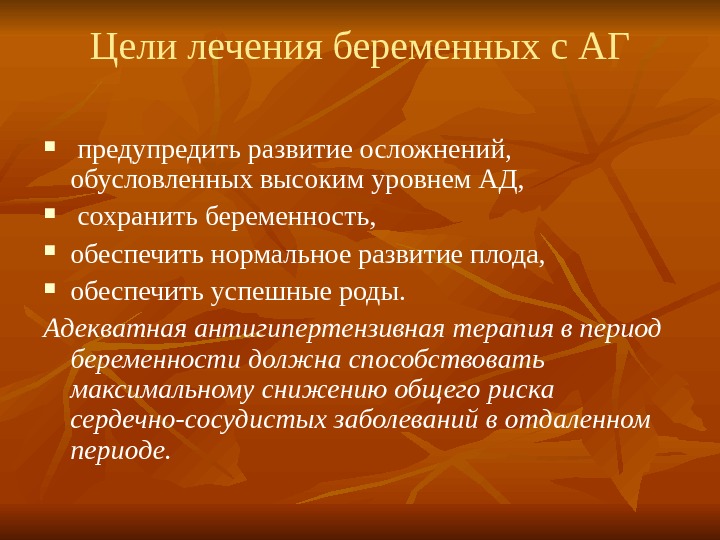 Цели лечения беременных с АГ

- предупредить развитие осложнений, обусловленных высоким уровнем АД,
- сохранить беременность,
- обеспечить нормальное развитие плода,
- обеспечить успешные роды.

Адекватная антигипертензивная терапия в период беременности должна способствовать максимальному снижению общего риска сердечно-сосудистых заболеваний в отдаленном периоде.